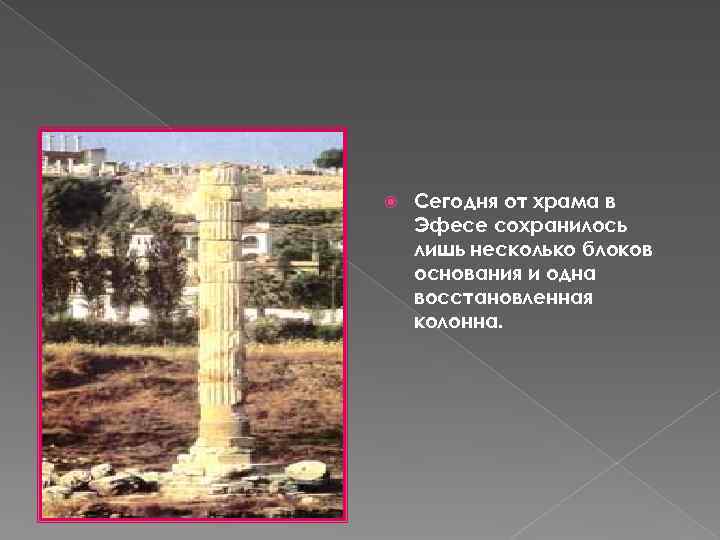 Сегодня от храма в Эфесе сохранилось лишь несколько блоков основания и одна восстановленная колонна.